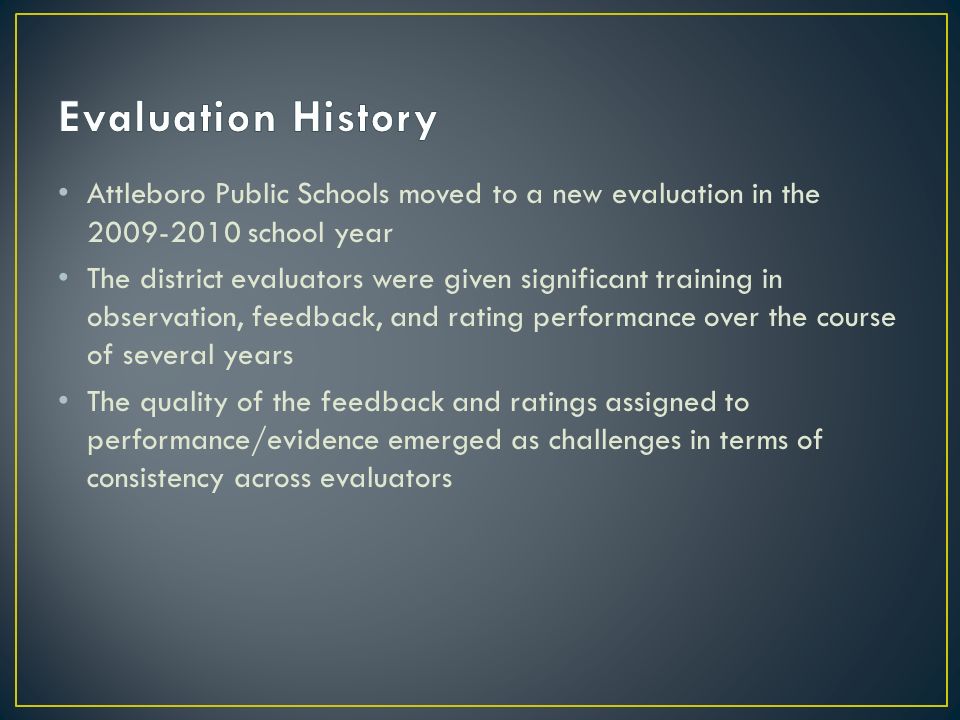 Evaluation History

• Attleboro Public Schools moved to a new evaluation in the 2009-2010 school year

• The district evaluators were given significant training in observation, feedback, and rating performance over the course of several years

• The quality of the feedback and ratings assigned to performance/evidence emerged as challenges in terms of consistency across evaluators